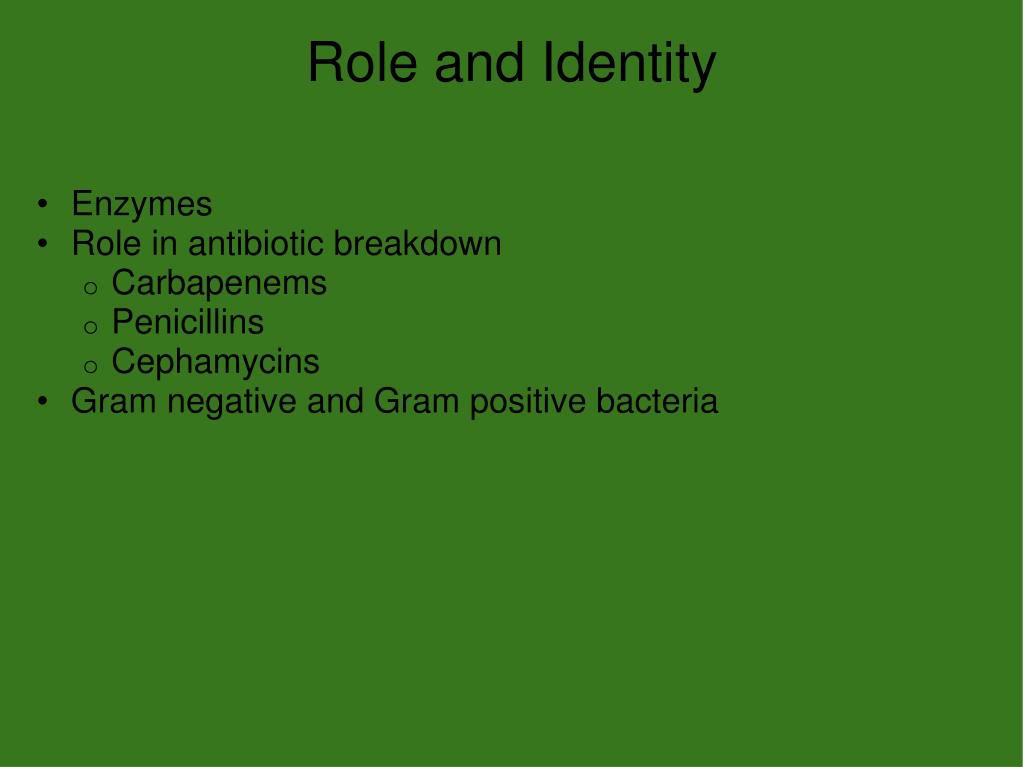 Role and Identity

• Enzymes
• Role in antibiotic breakdown
  o Carbapenems
  o Penicillins
  o Cephamycins
• Gram negative and Gram positive bacteria